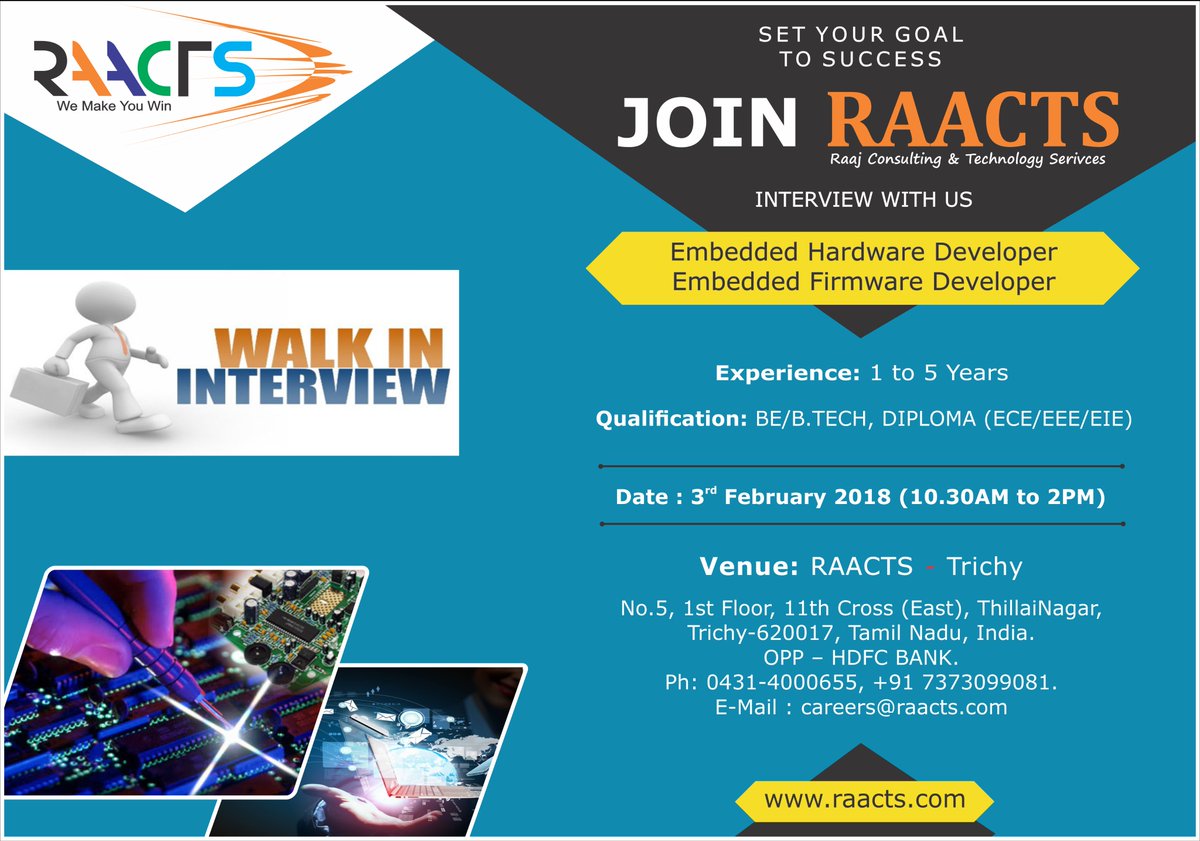 RAACTS
We Make You Win

SET YOUR GOAL
TO SUCCESS

JOIN RAACTS
Raaj Consulting & Technology Serivces

INTERVIEW WITH US

Embedded Hardware Developer
Embedded Firmware Developer

WALK IN
INTERVIEW

Experience: 1 to 5 Years

Qualification: BE/B.TECH, DIPLOMA (ECE/EEE/EIE)

Date : 3$^{rd}$ February 2018 (10.30AM to 2PM)

Venue: RAACTS - Trichy

No.5, 1st Floor, 11th Cross (East), ThillaiNagar, Trichy-620017, Tamil Nadu, India.
OPP – HDFC BANK.
Ph: 0431-4000655, +91 7373099081.
E-Mail : careers@raacts.com

www.raacts.com